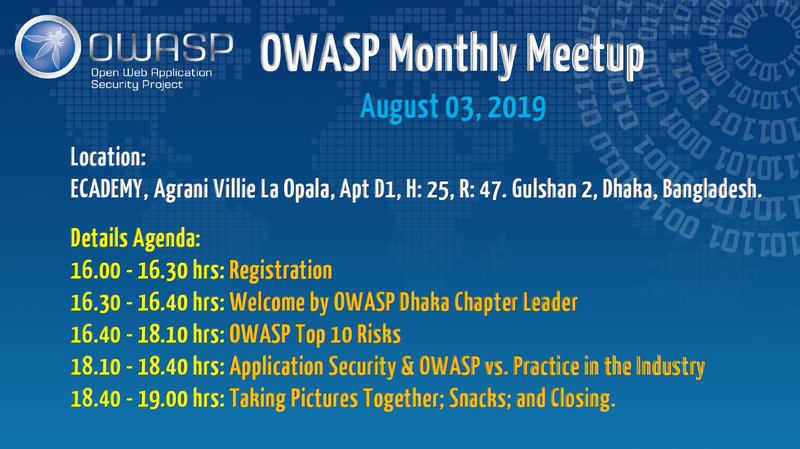 OWASP
Open Web Application Security Project

OWASP Monthly Meetup

August 03, 2019

Location:
ECADEMY, Agrani Villie La Opala, Apt D1, H: 25, R: 47. Gulshan 2, Dhaka, Bangladesh.

Details Agenda:
16.00 - 16.30 hrs: Registration
16.30 - 16.40 hrs: Welcome by OWASP Dhaka Chapter Leader
16.40 - 18.10 hrs: OWASP Top 10 Risks
18.10 - 18.40 hrs: Application Security & OWASP vs. Practice in the Industry
18.40 - 19.00 hrs: Taking Pictures Together; Snacks; and Closing.